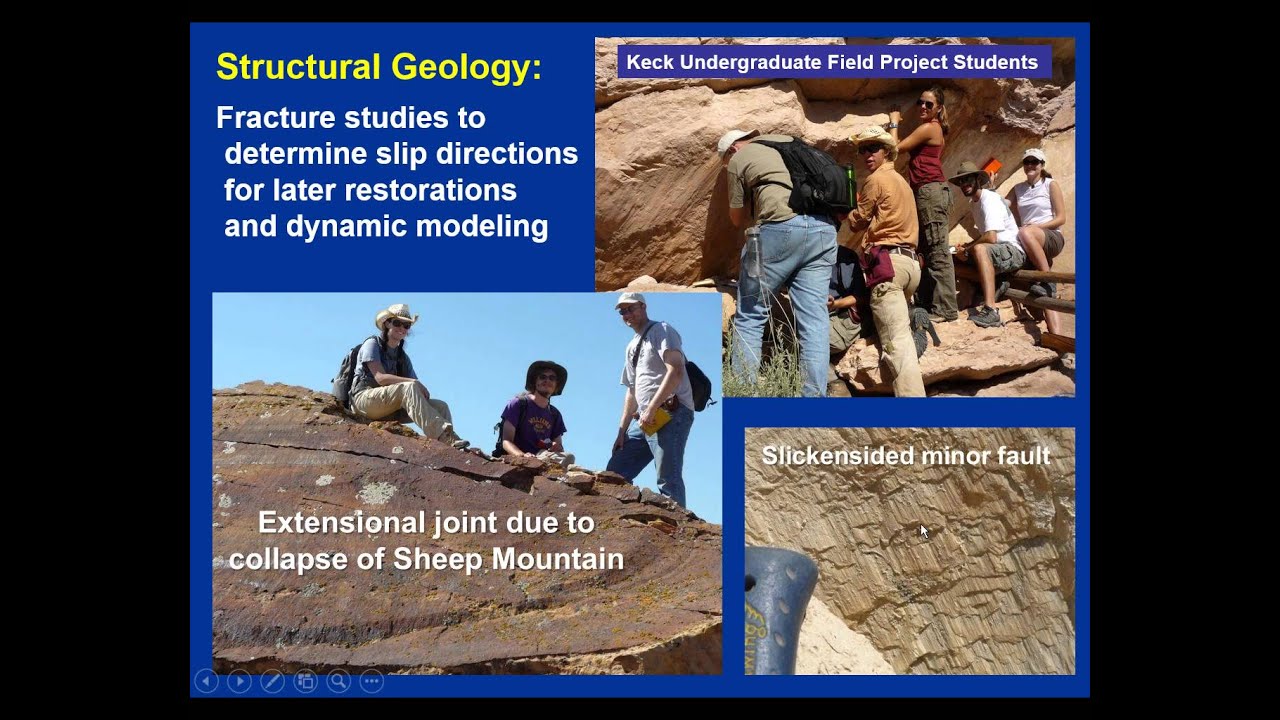 Structural Geology:

Fracture studies to determine slip directions for later restorations and dynamic modeling

Keck Undergraduate Field Project Students

Extensional joint due to collapse of Sheep Mountain

Slickensided minor fault